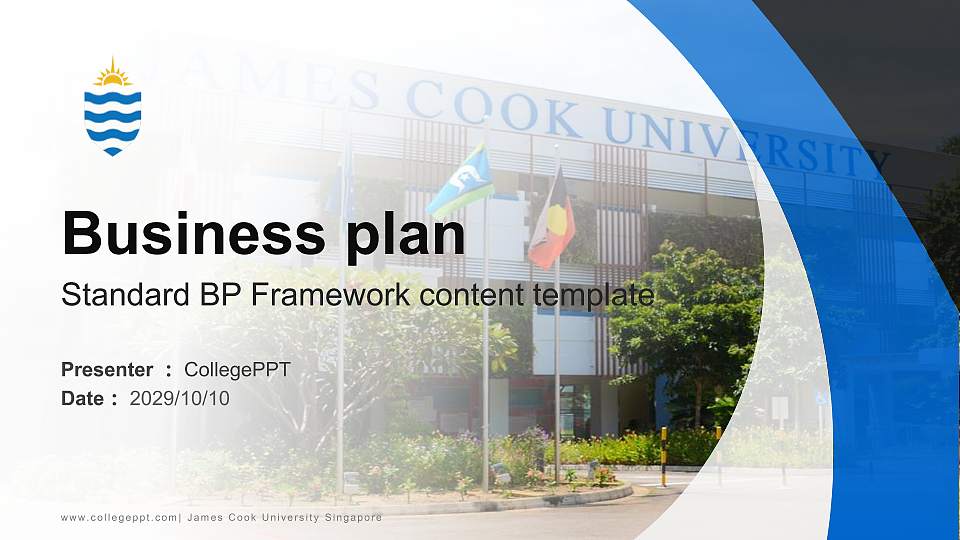 JAMES COOK UNIVERSITY

Business plan

Standard BP Framework content template

Presenter : CollegePPT
Date : 2029/10/10

www.collegeppt.com| James Cook University Singapore